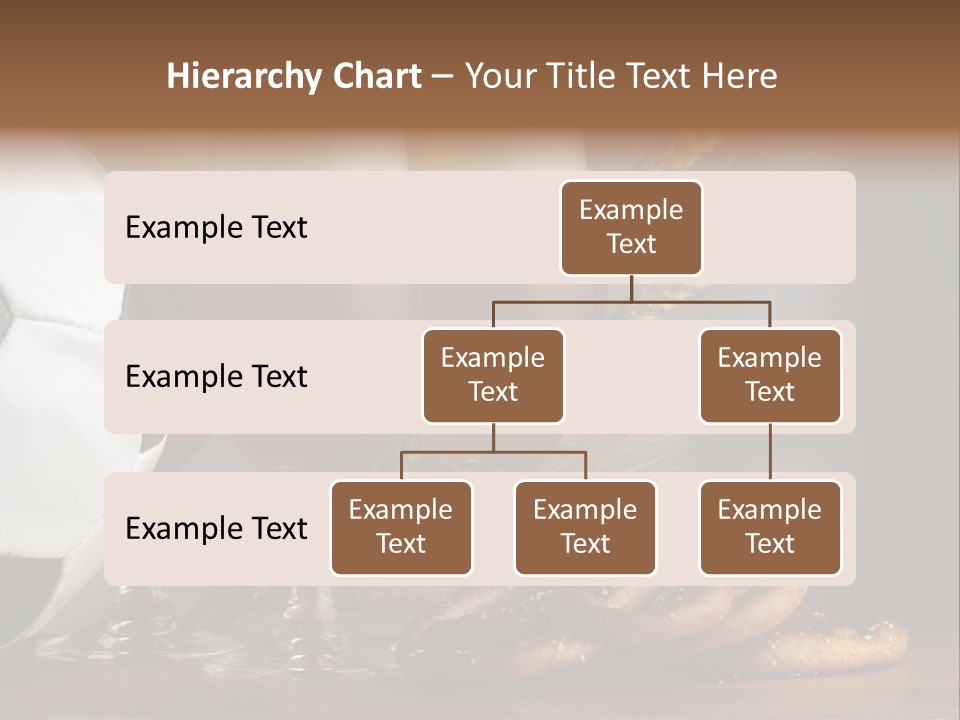 Hierarchy Chart – Your Title Text Here

Example Text

Example Text

Example Text

Example Text

Example Text

Example Text

Example Text

Example Text

Example Text